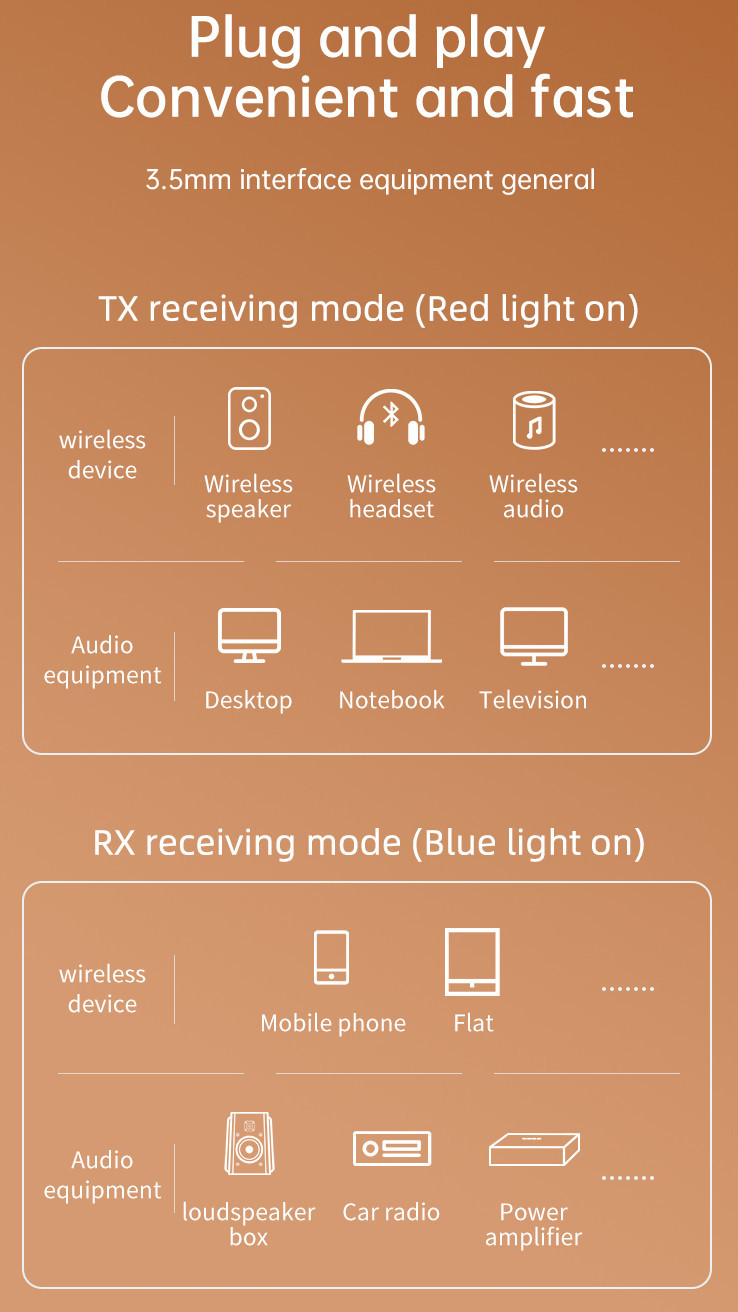 Plug and play
Convenient and fast

3.5mm interface equipment general

TX receiving mode (Red light on)

wireless device

Wireless speaker

Wireless headset

Wireless audio

.......

Audio equipment

Desktop

Notebook

Television

.......

RX receiving mode (Blue light on)

wireless device

Mobile phone

Flat

.......

Audio equipment

loudspeaker box

Car radio

Power amplifier

.......